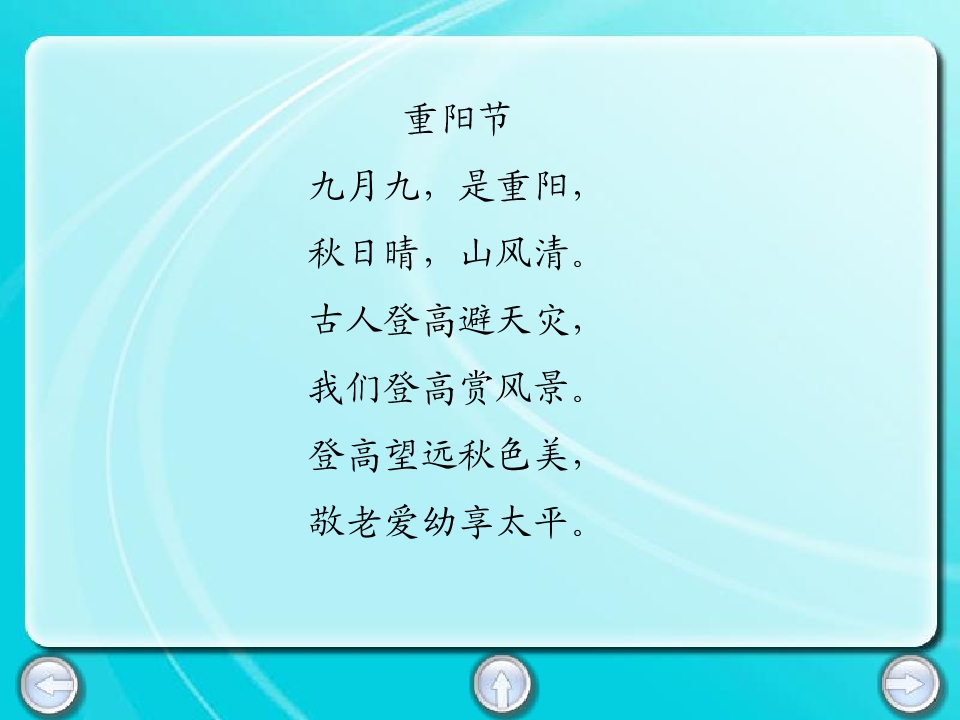 重阳节

九月九，是重阳，

秋日晴，山风清。

古人登高避天灾，

我们登高赏风景。

登高望远秋色美，

敬老爱幼享太平。